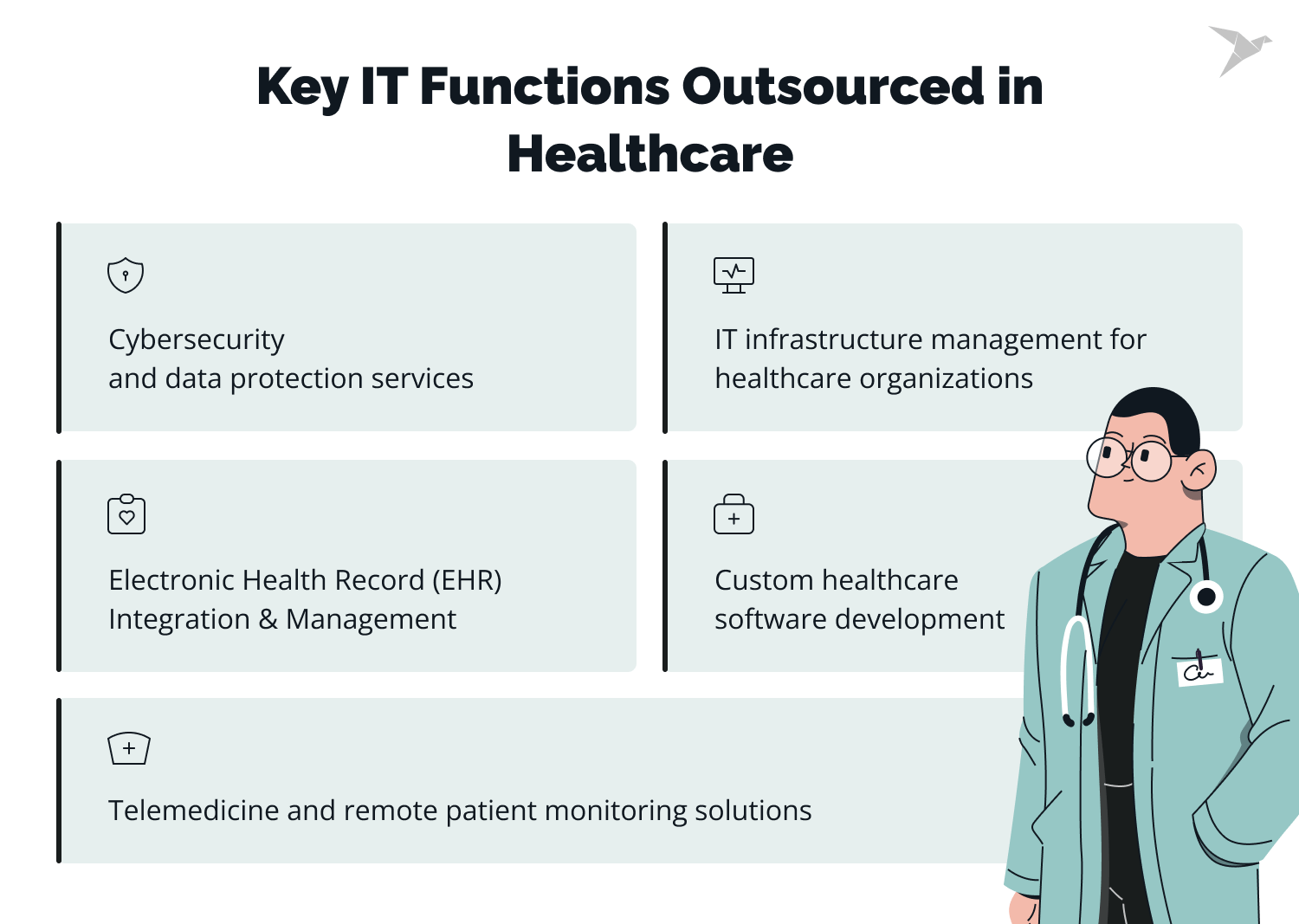 Key IT Functions Outsourced in Healthcare

Cybersecurity and data protection services

IT infrastructure management for healthcare organizations

Electronic Health Record (EHR) Integration & Management

Custom healthcare software development

Telemedicine and remote patient monitoring solutions